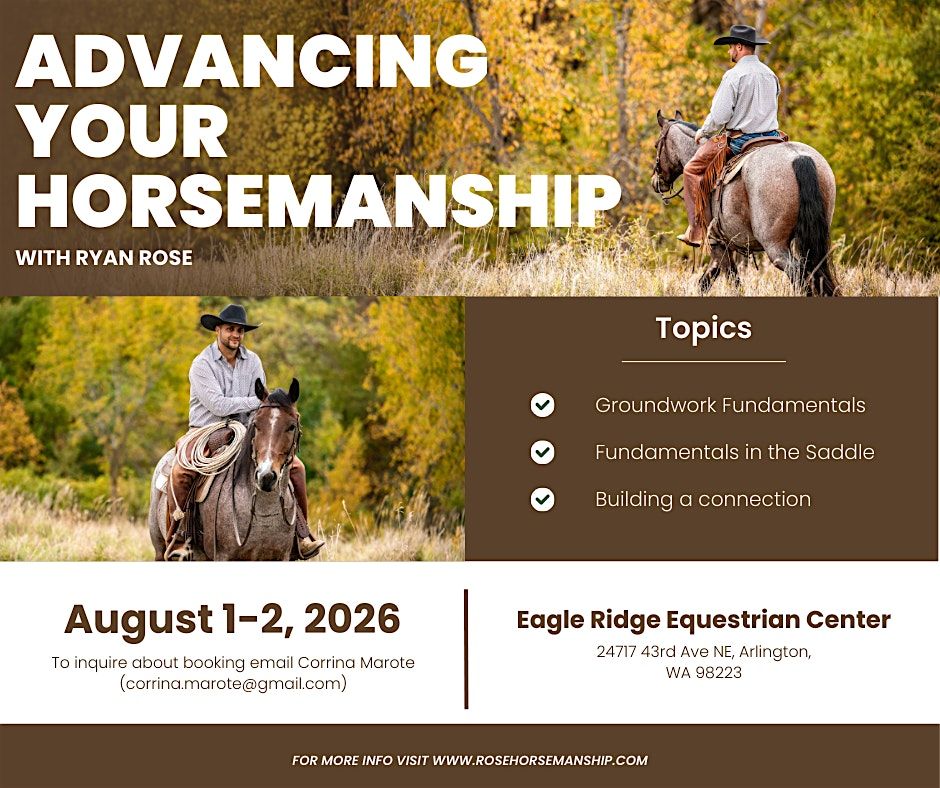 ADVANCING YOUR HORSEMANSHIP

WITH RYAN ROSE

Topics

Groundwork Fundamentals

Fundamentals in the Saddle

Building a connection

August 1-2, 2026

To inquire about booking email Corrina Marote (corrina.marote@gmail.com)

Eagle Ridge Equestrian Center

24717 43rd Ave NE, Arlington, WA 98223

FOR MORE INFO VISIT WWW.ROSEHORSEMANSHIP.COM